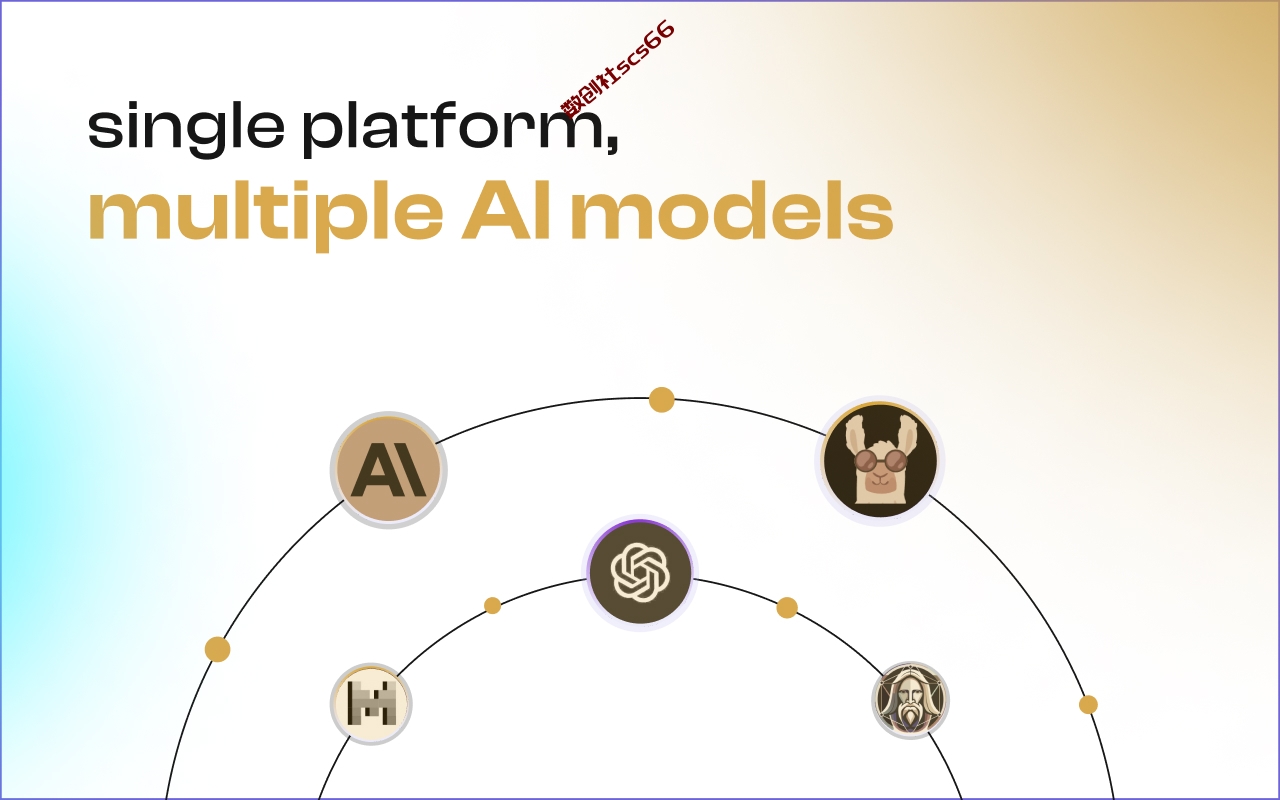 数创社scs66

single platform,
multiple AI models

AI